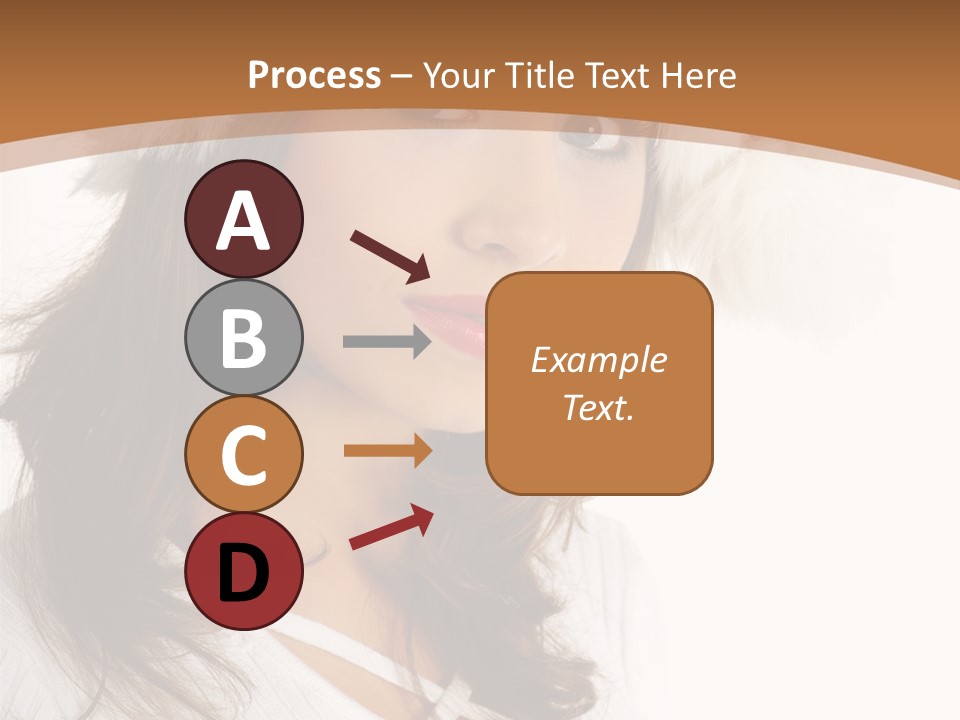 Process – Your Title Text Here

A

B

C

D

Example Text.